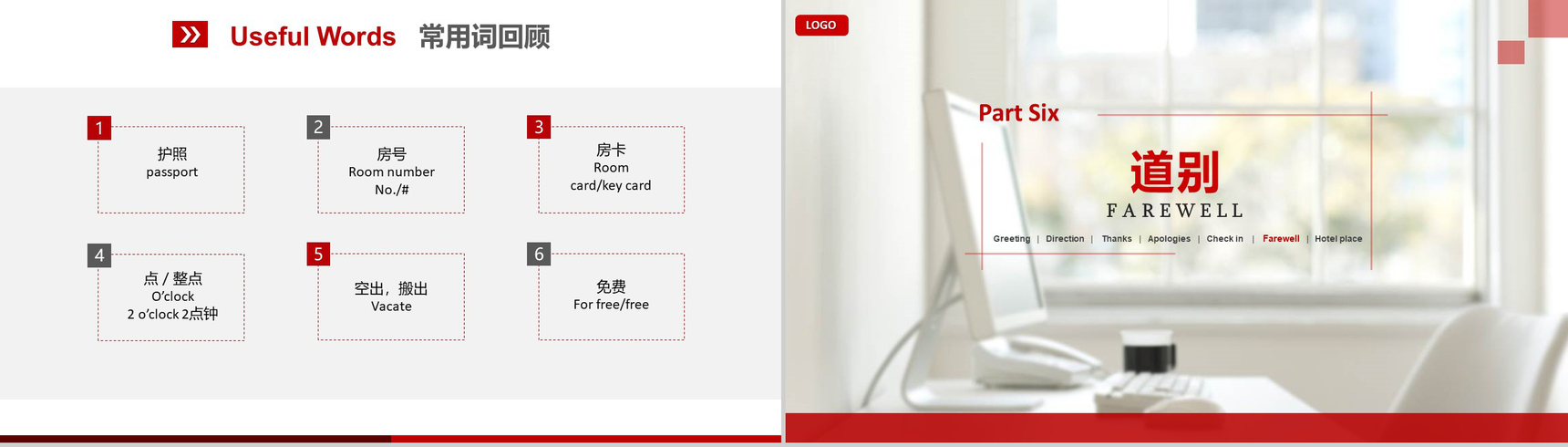 Useful Words 常用词回顾

1
护照
passport

2
房号
Room number
No./#

3
房卡
Room
card/key card

4
点 / 整点
O'clock
2 o'clock 2点钟

5
空出，搬出
Vacate

6
免费
For free/free

LOGO

Part Six

道别

FAREWELL

Greeting | Direction | Thanks | Apologies | Check in | Farewell | Hotel place